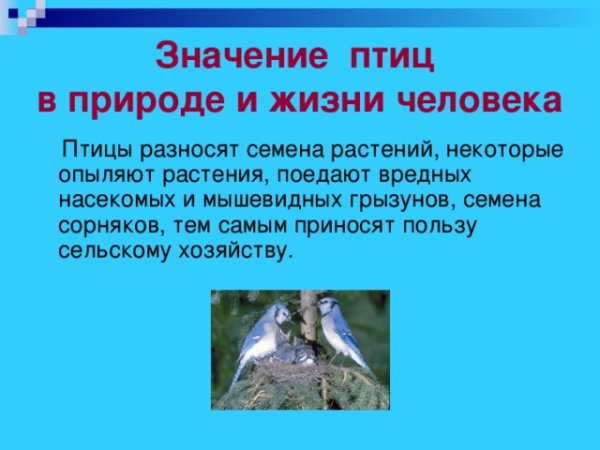 Значение птиц в природе и жизни человека

Птицы разносят семена растений, некоторые опыляют растения, поедают вредных насекомых и мышевидных грызунов, семена сорняков, тем самым приносят пользу сельскому хозяйству.